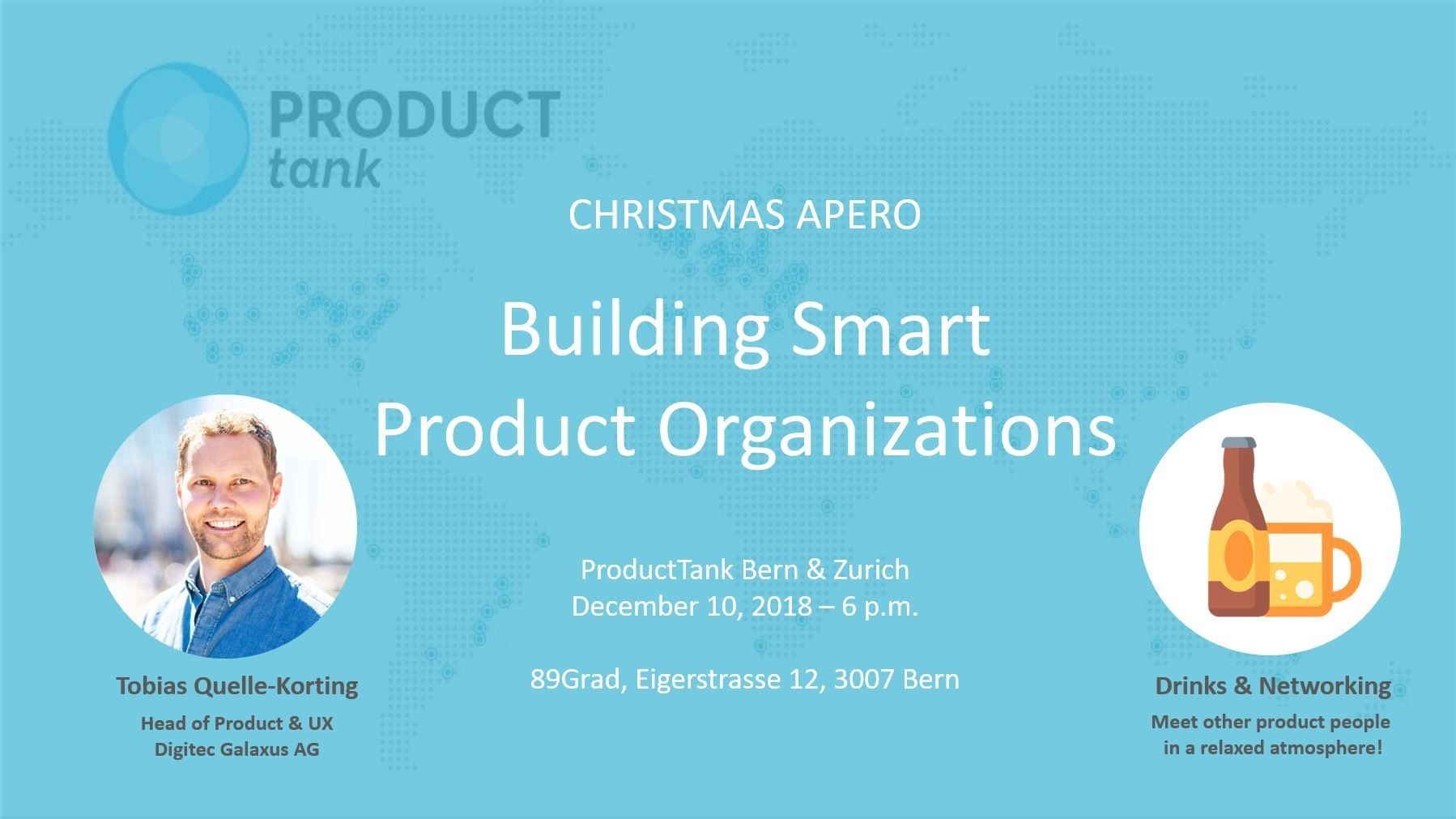 PRODUCT
tank

CHRISTMAS APERO

Building Smart
Product Organizations

ProductTank Bern & Zurich
December 10, 2018 – 6 p.m.

89Grad, Eigerstrasse 12, 3007 Bern

Tobias Quelle-Korting
Head of Product & UX
Digitec Galaxus AG

Drinks & Networking
Meet other product people
in a relaxed atmosphere!